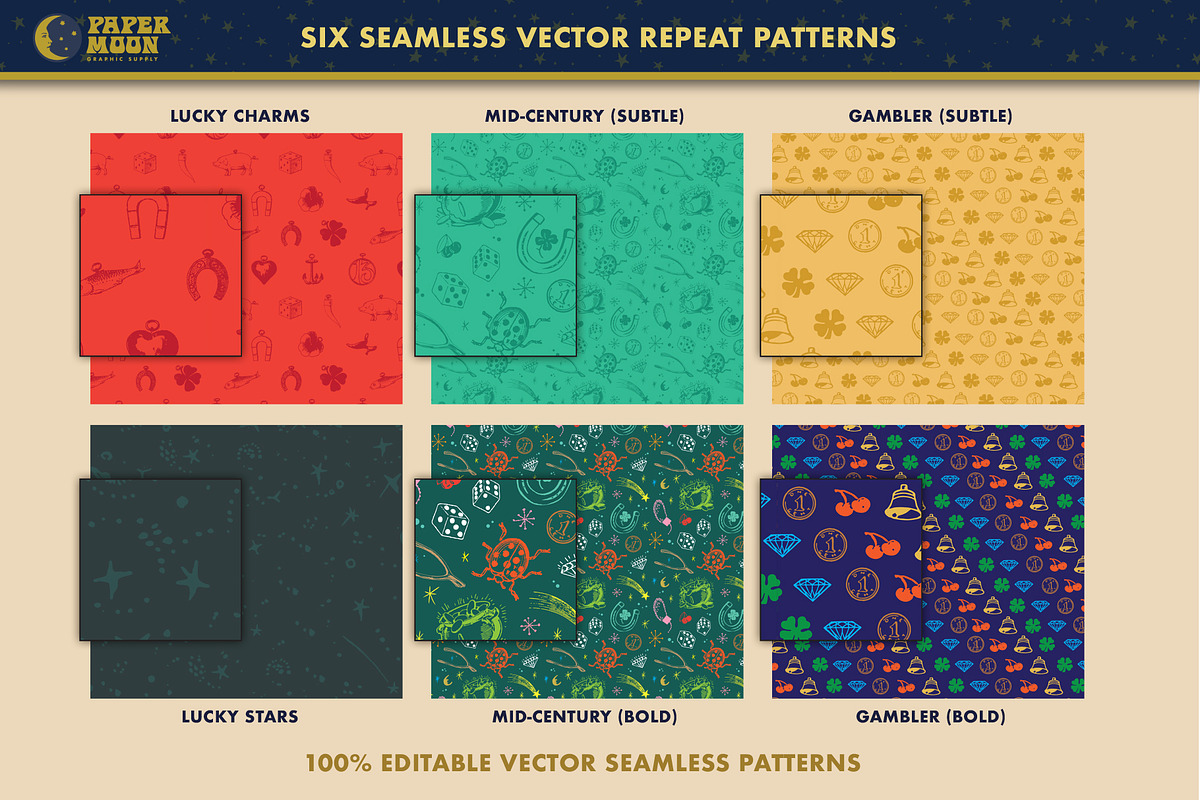 PAPER MOON
GRAPHIC SUPPLY

SIX SEAMLESS VECTOR REPEAT PATTERNS

LUCKY CHARMS

MID-CENTURY (SUBTLE)

GAMBLER (SUBTLE)

LUCKY STARS

MID-CENTURY (BOLD)

GAMBLER (BOLD)

100% EDITABLE VECTOR SEAMLESS PATTERNS